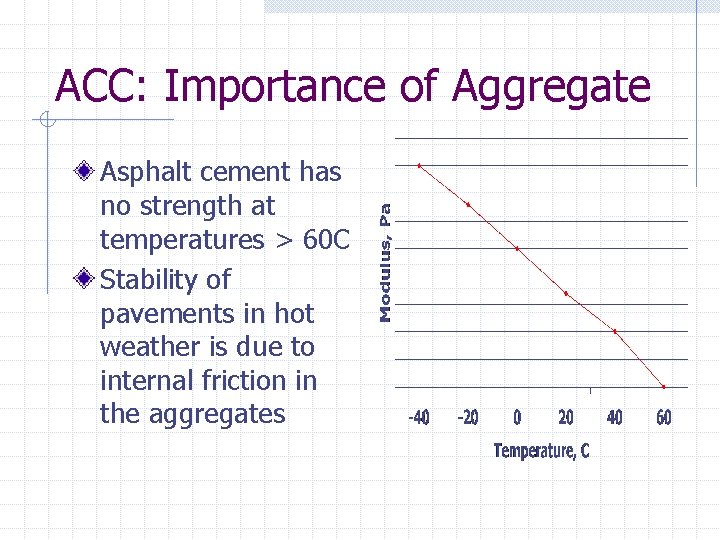 ACC: Importance of Aggregate

Asphalt cement has no strength at temperatures > 60C

Stability of pavements in hot weather is due to internal friction in the aggregates

Modulus, Pa

-40 -20 0 20 40 60

Temperature, C